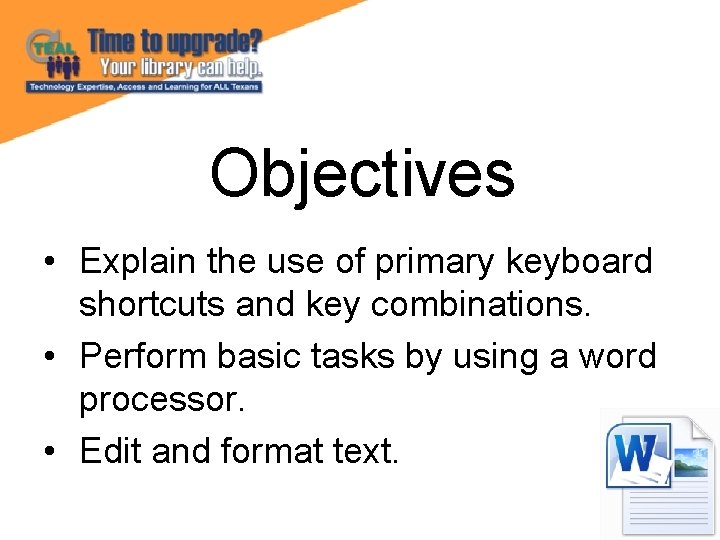 TEAL
Time to upgrade?
Your library can help.
Technology Expertise, Access and Learning for ALL Texans

Objectives

• Explain the use of primary keyboard shortcuts and key combinations.
• Perform basic tasks by using a word processor.
• Edit and format text.

W